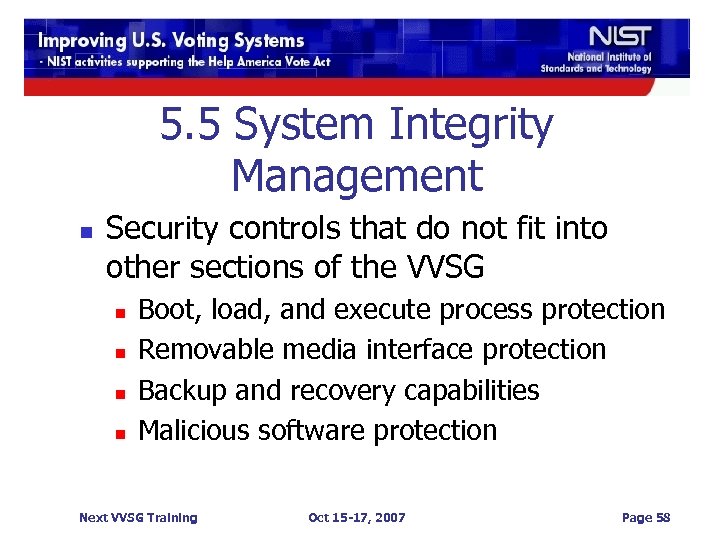 Improving U.S. Voting Systems
- NIST activities supporting the Help America Vote Act

NIST
National Institute of Standards and Technology

5.5 System Integrity Management

- Security controls that do not fit into other sections of the VVSG
  - Boot, load, and execute process protection
  - Removable media interface protection
  - Backup and recovery capabilities
  - Malicious software protection

Next VVSG Training

Oct 15-17, 2007

Page 58